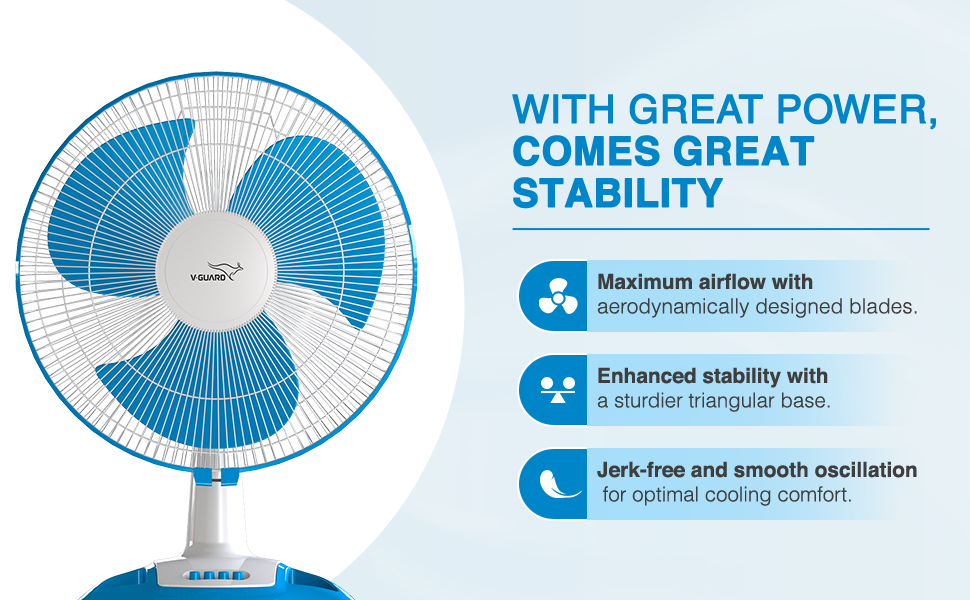 V-GUARD

WITH GREAT POWER, COMES GREAT STABILITY

Maximum airflow with aerodynamically designed blades.

Enhanced stability with a sturdier triangular base.

Jerk-free and smooth oscillation for optimal cooling comfort.